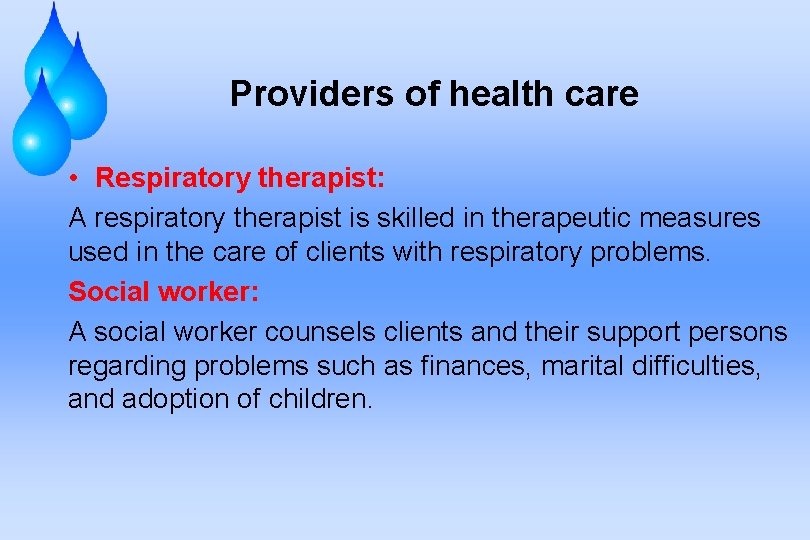 Providers of health care

• Respiratory therapist:

A respiratory therapist is skilled in therapeutic measures used in the care of clients with respiratory problems.

Social worker:

A social worker counsels clients and their support persons regarding problems such as finances, marital difficulties, and adoption of children.